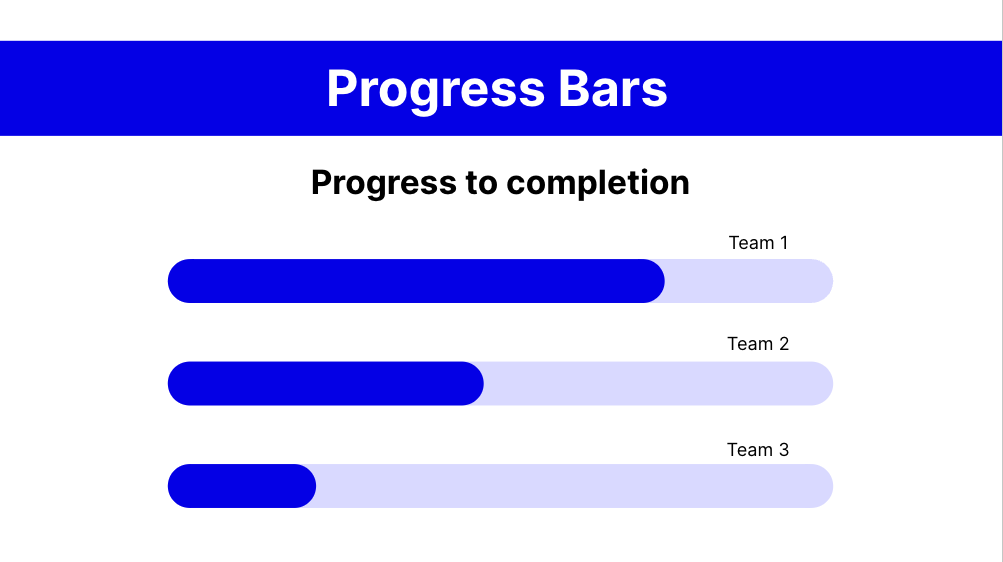 Progress Bars

Progress to completion

Team 1

Team 2

Team 3